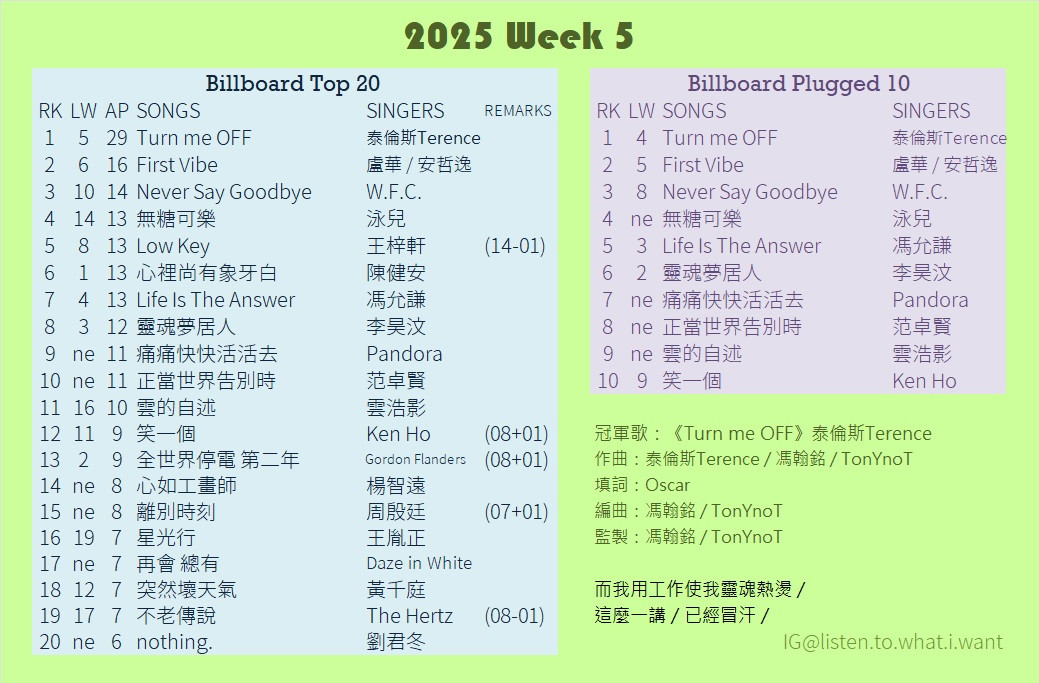 2025 Week 5

Billboard Top 20

| RK | LW | AP | SONGS | SINGERS | REMARKS |
|---|---|---|---|---|---|
| 1 | 5 | 29 | Turn me OFF | 泰倫斯Terence | |
| 2 | 6 | 16 | First Vibe | 盧華 / 安哲逸 | |
| 3 | 10 | 14 | Never Say Goodbye | W.F.C. | |
| 4 | 14 | 13 | 無糖可樂 | 泳兒 | |
| 5 | 8 | 13 | Low Key | 王梓軒 | (14-01) |
| 6 | 1 | 13 | 心裡尚有象牙白 | 陳健安 | |
| 7 | 4 | 13 | Life Is The Answer | 馮允謙 | |
| 8 | 3 | 12 | 靈魂夢居人 | 李昊汶 | |
| 9 | ne | 11 | 痛痛快快活活去 | Pandora | |
| 10 | ne | 11 | 正當世界告別時 | 范卓賢 | |
| 11 | 16 | 10 | 雲的自述 | 雲浩影 | |
| 12 | 11 | 9 | 笑一個 | Ken Ho | (08+01) |
| 13 | 2 | 9 | 全世界停電 第二年 | Gordon Flanders | (08+01) |
| 14 | ne | 8 | 心如工畫師 | 楊智遠 | |
| 15 | ne | 8 | 離別時刻 | 周殷廷 | (07+01) |
| 16 | 19 | 7 | 星光行 | 王胤正 | |
| 17 | ne | 7 | 再會 總有 | Daze in White | |
| 18 | 12 | 7 | 突然壞天氣 | 黃千庭 | |
| 19 | 17 | 7 | 不老傳說 | The Hertz | (08-01) |
| 20 | ne | 6 | nothing. | 劉君冬 | |

Billboard Plugged 10

| RK | LW | SONGS | SINGERS |
|---|---|---|---|
| 1 | 4 | Turn me OFF | 泰倫斯Terence |
| 2 | 5 | First Vibe | 盧華 / 安哲逸 |
| 3 | 8 | Never Say Goodbye | W.F.C. |
| 4 | ne | 無糖可樂 | 泳兒 |
| 5 | 3 | Life Is The Answer | 馮允謙 |
| 6 | 2 | 靈魂夢居人 | 李昊汶 |
| 7 | ne | 痛痛快快活活去 | Pandora |
| 8 | ne | 正當世界告別時 | 范卓賢 |
| 9 | ne | 雲的自述 | 雲浩影 |
| 10 | 9 | 笑一個 | Ken Ho |

冠軍歌：《Turn me OFF》泰倫斯Terence
作曲：泰倫斯Terence / 馮翰銘 / TonYnoT
填詞：Oscar
編曲：馮翰銘 / TonYnoT
監製：馮翰銘 / TonYnoT

而我用工作使我靈魂熱燙 /
這麼一講 / 已經冒汗 /

IG@listen.to.what.i.want